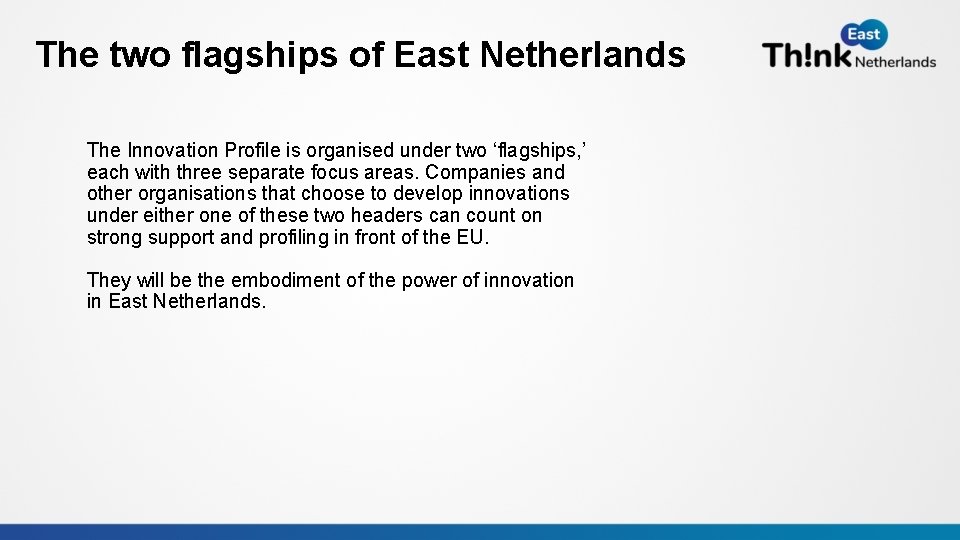 The two flagships of East Netherlands

Th!nk East Netherlands

The Innovation Profile is organised under two ‘flagships,’ each with three separate focus areas. Companies and other organisations that choose to develop innovations under either one of these two headers can count on strong support and profiling in front of the EU.

They will be the embodiment of the power of innovation in East Netherlands.